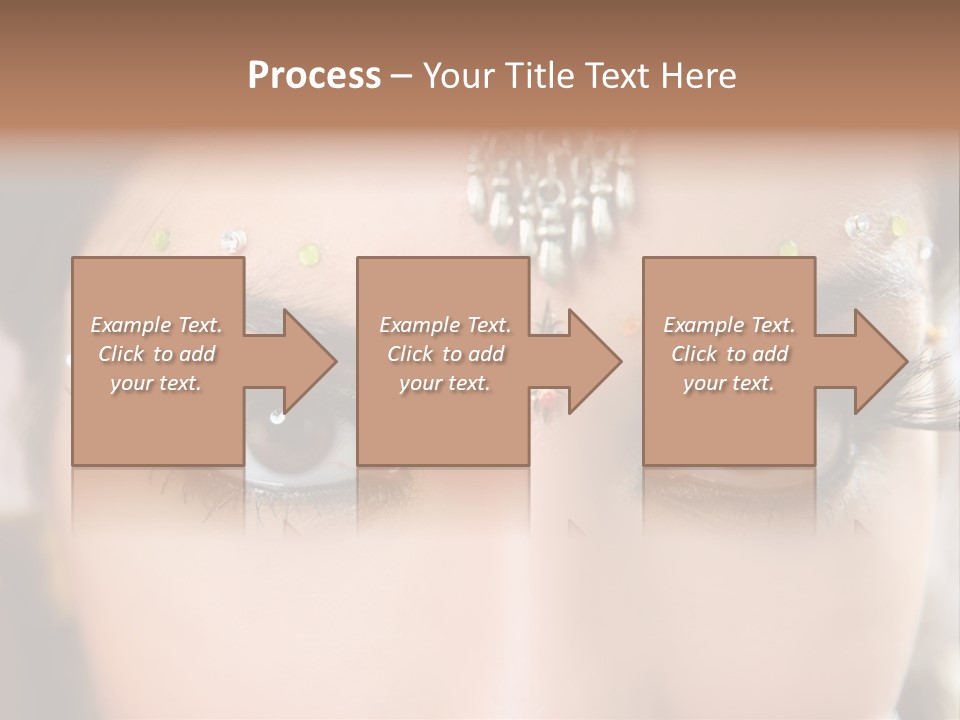 Process – Your Title Text Here

Example Text. Click to add your text.

Example Text. Click to add your text.

Example Text. Click to add your text.